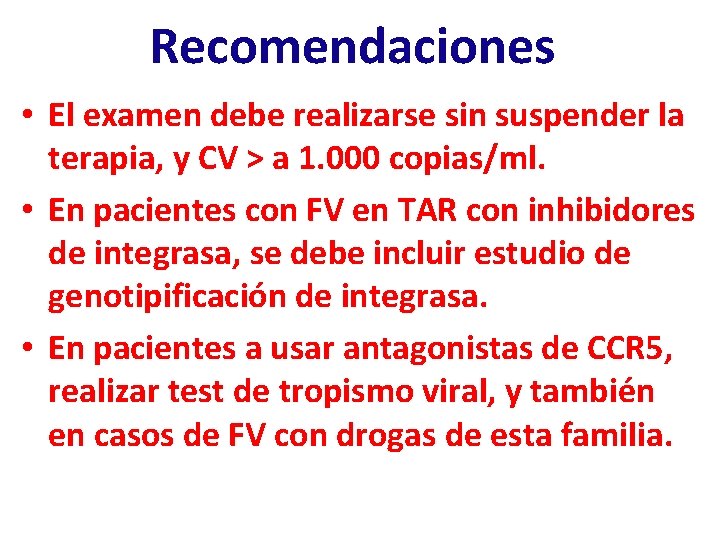 Recomendaciones

• El examen debe realizarse sin suspender la terapia, y CV > a 1.000 copias/ml.

• En pacientes con FV en TAR con inhibidores de integrasa, se debe incluir estudio de genotipificación de integrasa.

• En pacientes a usar antagonistas de CCR5, realizar test de tropismo viral, y también en casos de FV con drogas de esta familia.